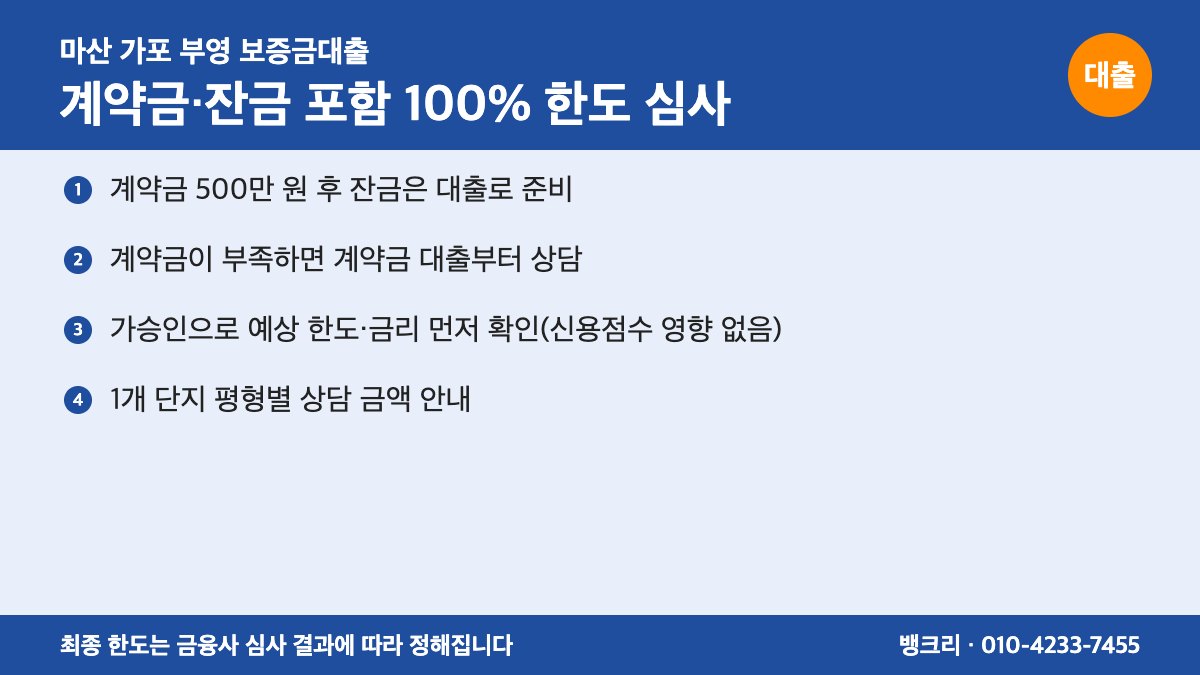 마산 가포 부영 보증금대출

계약금·잔금 포함 100% 한도 심사

대출

1 계약금 500만 원 후 잔금은 대출로 준비

2 계약금이 부족하면 계약금 대출부터 상담

3 가승인으로 예상 한도·금리 먼저 확인(신용점수 영향 없음)

4 1개 단지 평형별 상담 금액 안내

최종 한도는 금융사 심사 결과에 따라 정해집니다

뱅크리 · 010-4233-7455